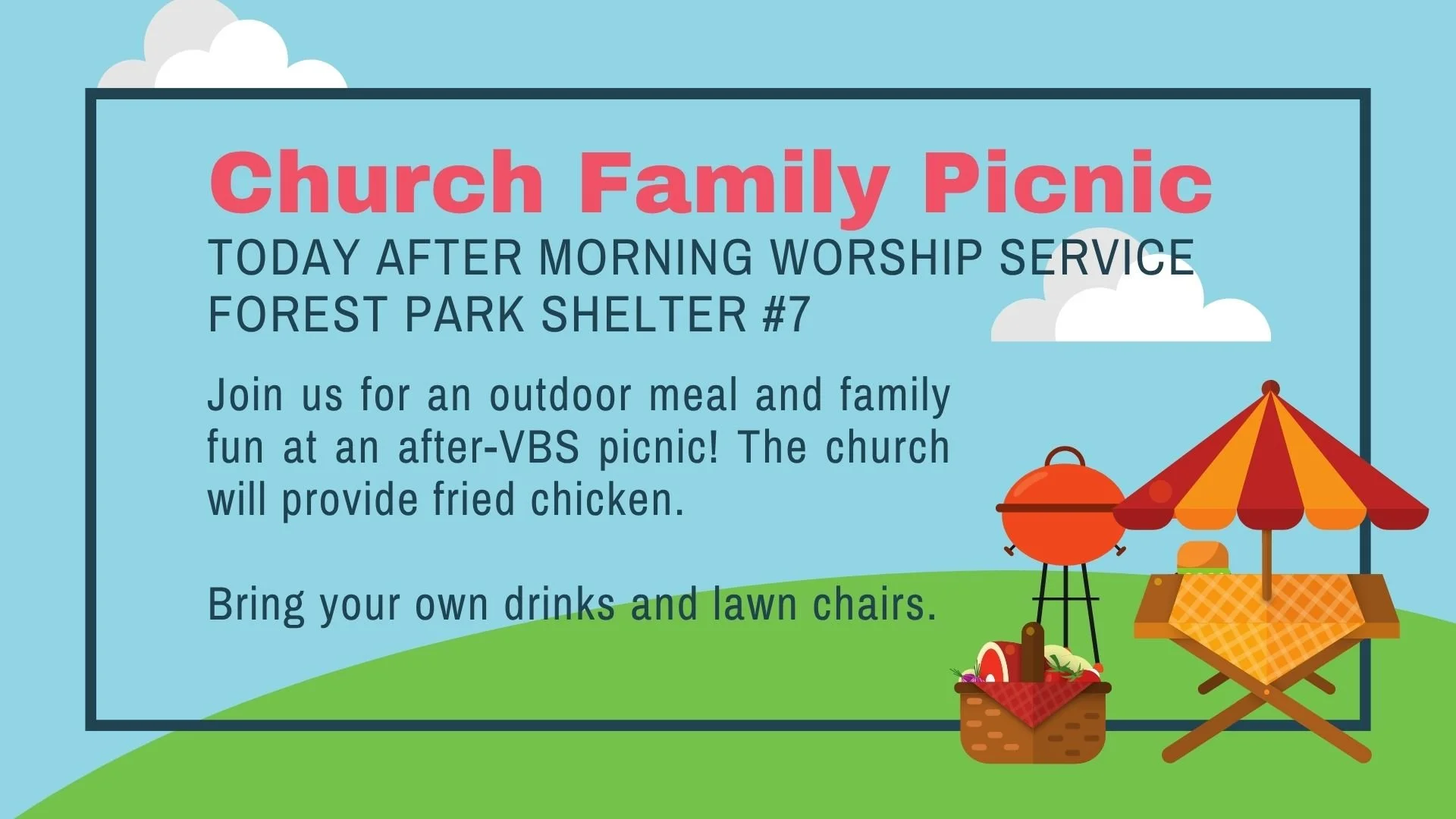 Church Family Picnic

TODAY AFTER MORNING WORSHIP SERVICE
FOREST PARK SHELTER #7

Join us for an outdoor meal and family fun at an after-VBS picnic! The church will provide fried chicken.

Bring your own drinks and lawn chairs.